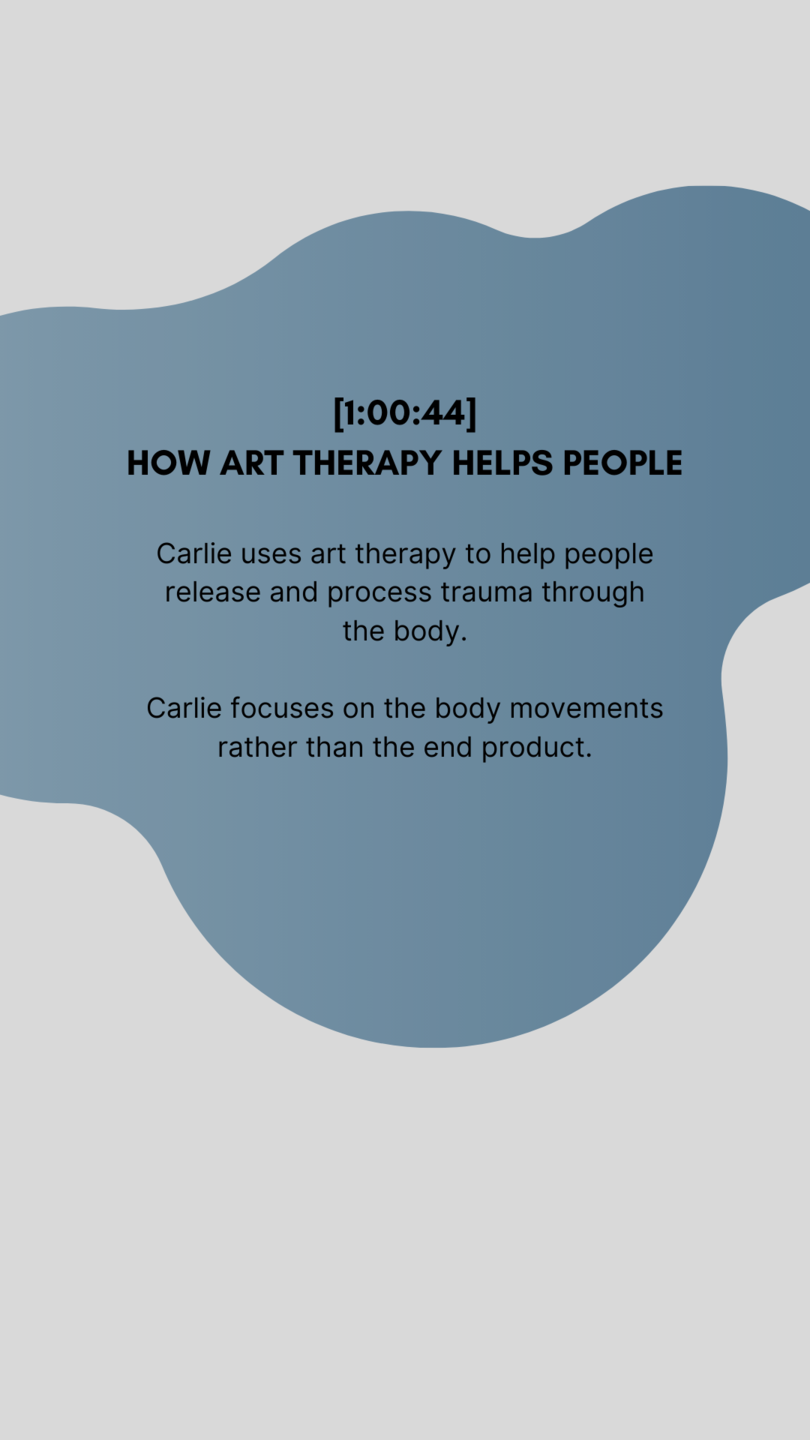 [1:00:44]
HOW ART THERAPY HELPS PEOPLE

Carlie uses art therapy to help people release and process trauma through the body.

Carlie focuses on the body movements rather than the end product.